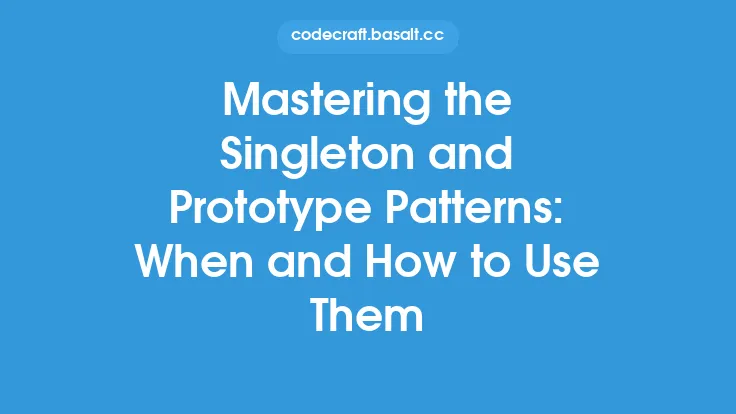 codecraft.basalt.cc

Mastering the Singleton and Prototype Patterns: When and How to Use Them